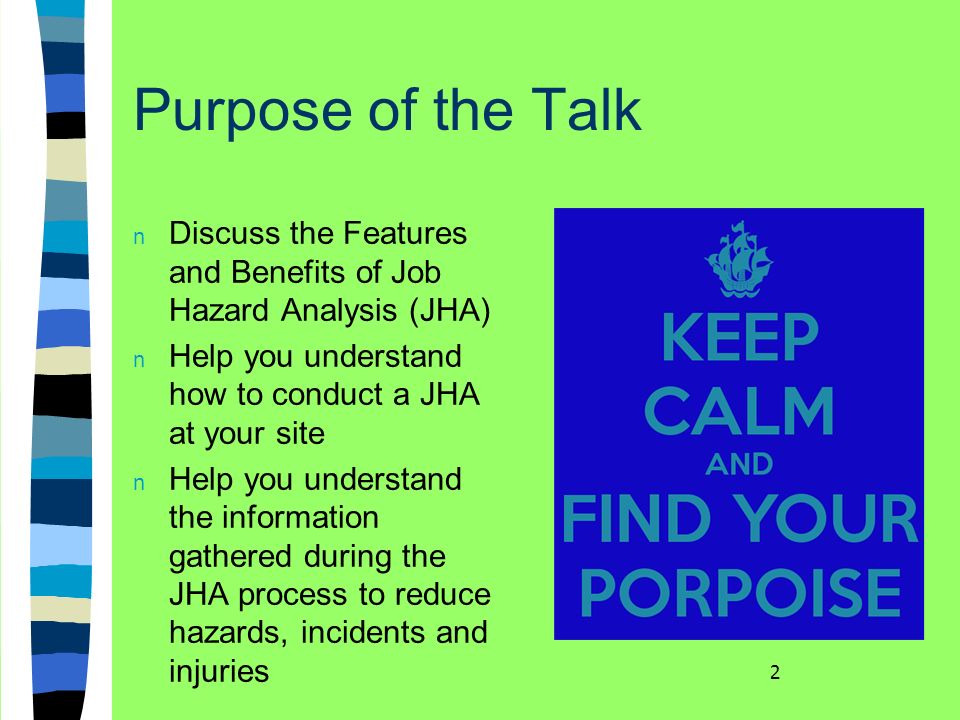 Purpose of the Talk

n Discuss the Features and Benefits of Job Hazard Analysis (JHA)

n Help you understand how to conduct a JHA at your site

n Help you understand the information gathered during the JHA process to reduce hazards, incidents and injuries

KEEP CALM AND FIND YOUR PORPOISE

2